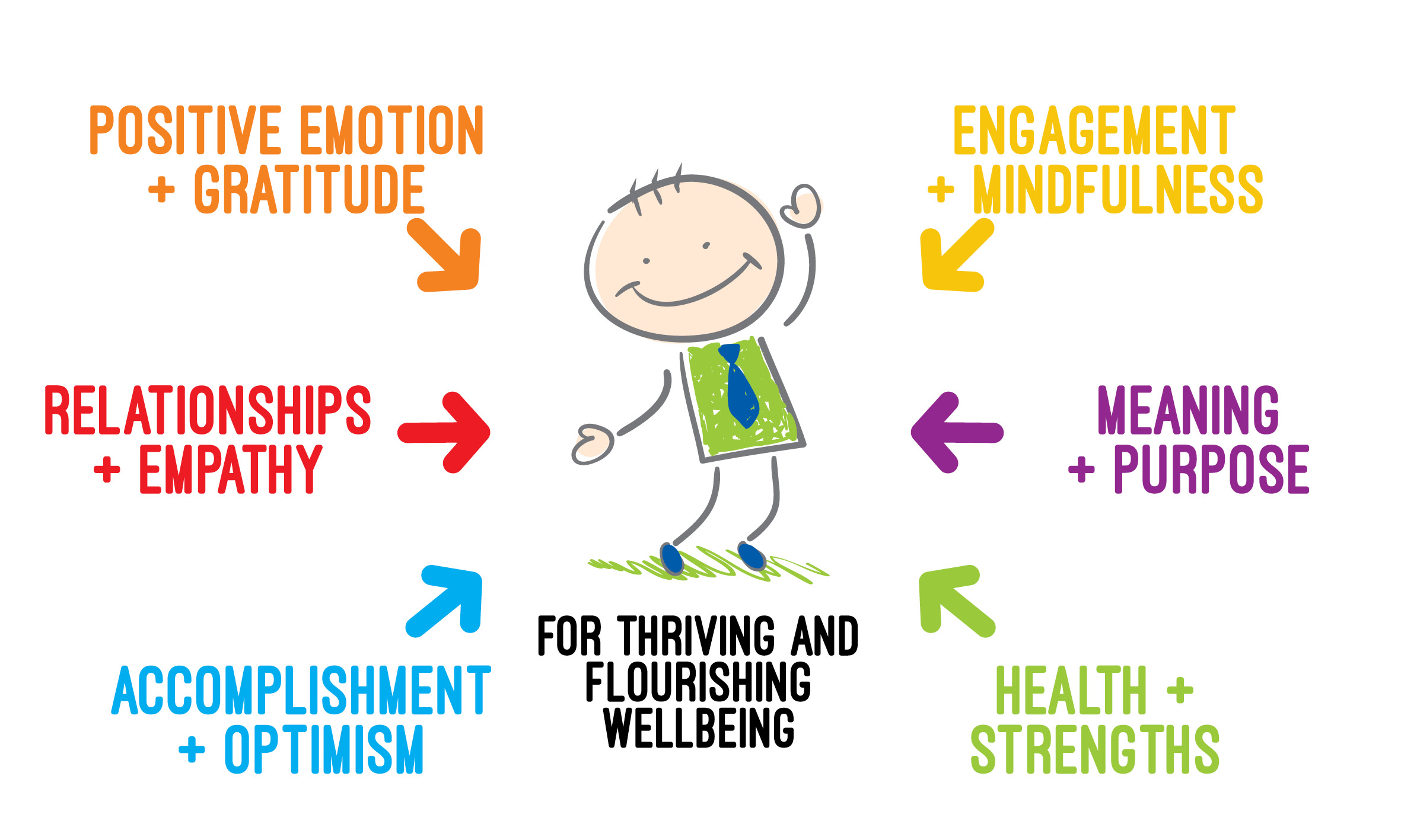 POSITIVE EMOTION + GRATITUDE

ENGAGEMENT + MINDFULNESS

RELATIONSHIPS + EMPATHY

MEANING + PURPOSE

ACCOMPLISHMENT + OPTIMISM

FOR THRIVING AND FLOURISHING WELLBEING

HEALTH + STRENGTHS